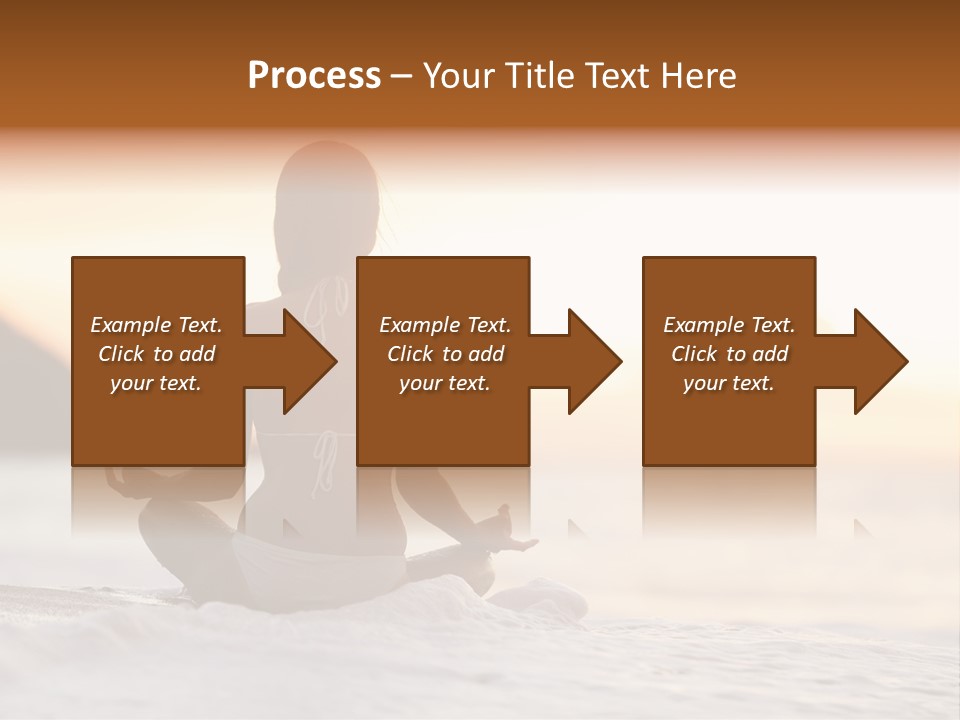 Process – Your Title Text Here

Example Text. Click to add your text.

Example Text. Click to add your text.

Example Text. Click to add your text.